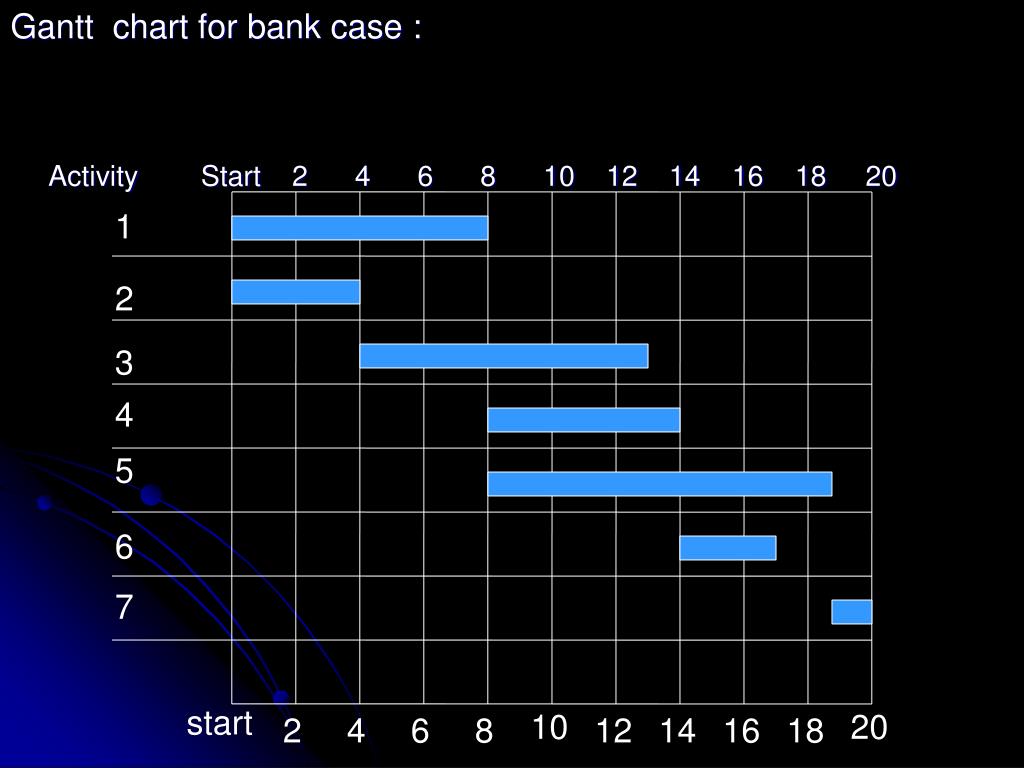 Gantt chart for bank case :

Activity Start 2 4 6 8 10 12 14 16 18 20

1

2

3

4

5

6

7

start 2 4 6 8 10 12 14 16 18 20